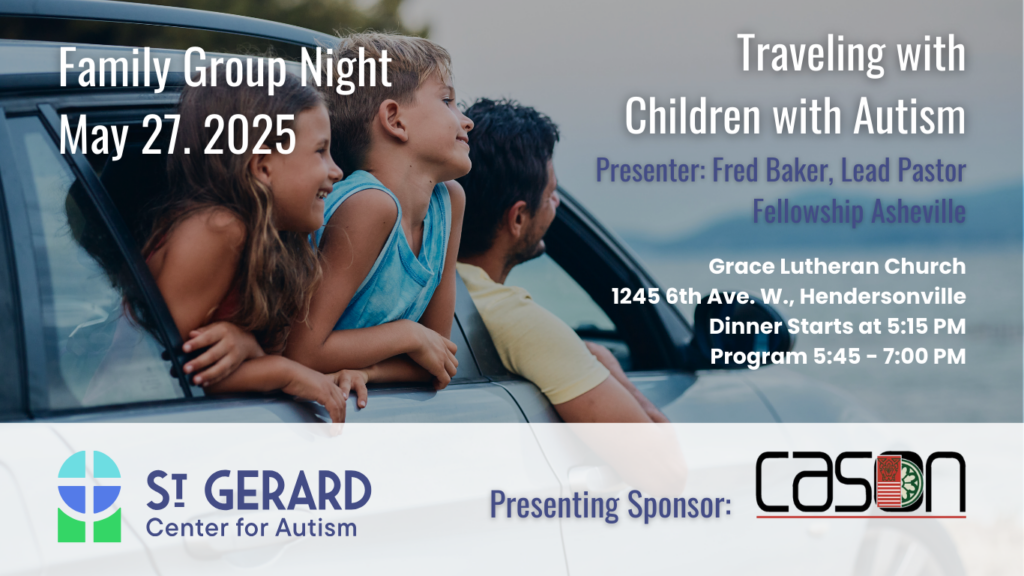 Family Group Night
May 27. 2025

Traveling with Children with Autism

Presenter: Fred Baker, Lead Pastor
Fellowship Asheville

Grace Lutheran Church
1245 6th Ave. W., Hendersonville
Dinner Starts at 5:15 PM
Program 5:45 - 7:00 PM

ST GERARD
Center for Autism

Presenting Sponsor:

CASON